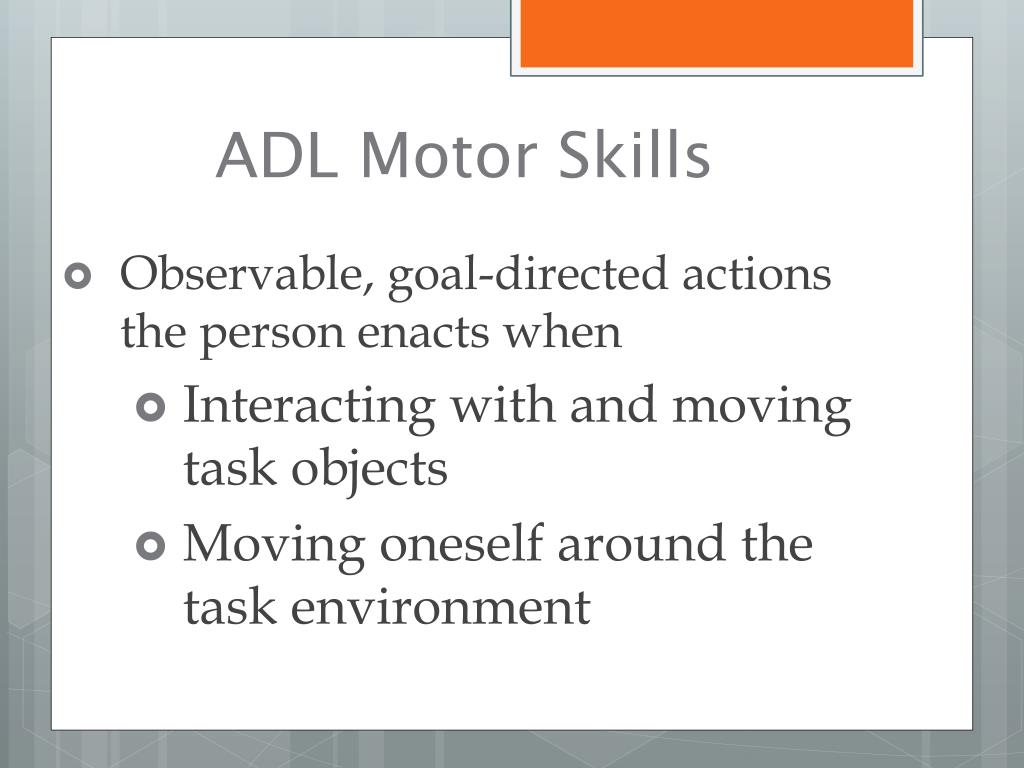 ADL Motor Skills

Observable, goal-directed actions the person enacts when

Interacting with and moving task objects

Moving oneself around the task environment